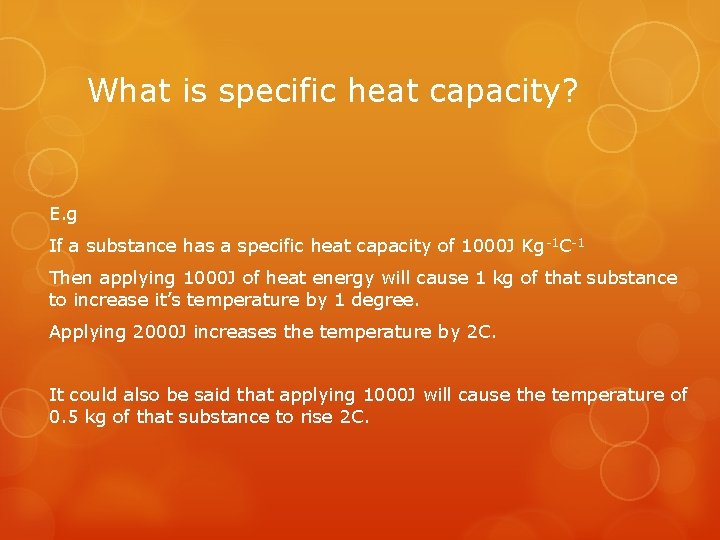 What is specific heat capacity?

E.g

If a substance has a specific heat capacity of 1000J $Kg^{-1}C^{-1}$

Then applying 1000J of heat energy will cause 1 kg of that substance to increase it's temperature by 1 degree.

Applying 2000J increases the temperature by 2C.

It could also be said that applying 1000J will cause the temperature of 0.5 kg of that substance to rise 2C.